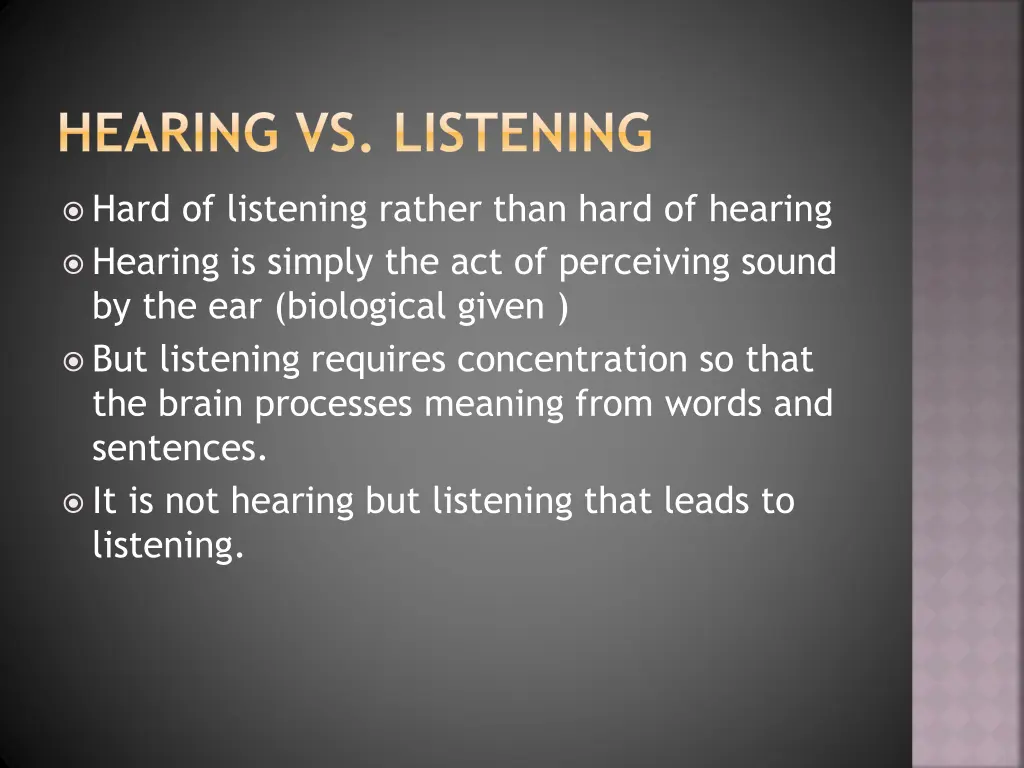 HEARING VS. LISTENING

Hard of listening rather than hard of hearing

Hearing is simply the act of perceiving sound by the ear (biological given )

But listening requires concentration so that the brain processes meaning from words and sentences.

It is not hearing but listening that leads to listening.